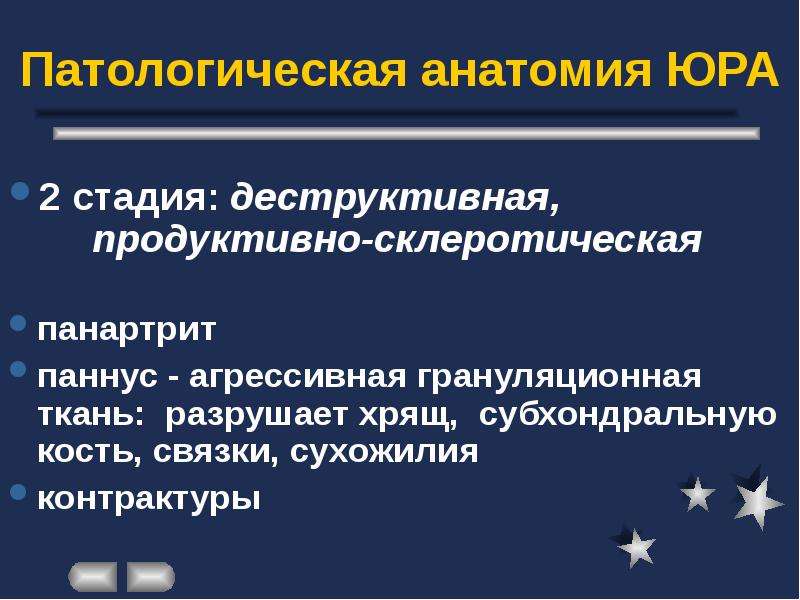 Патологическая анатомия ЮРА

2 стадия: деструктивная, продуктивно-склеротическая

панартрит

паннус - агрессивная грануляционная ткань: разрушает хрящ, субхондральную кость, связки, сухожилия

контрактуры